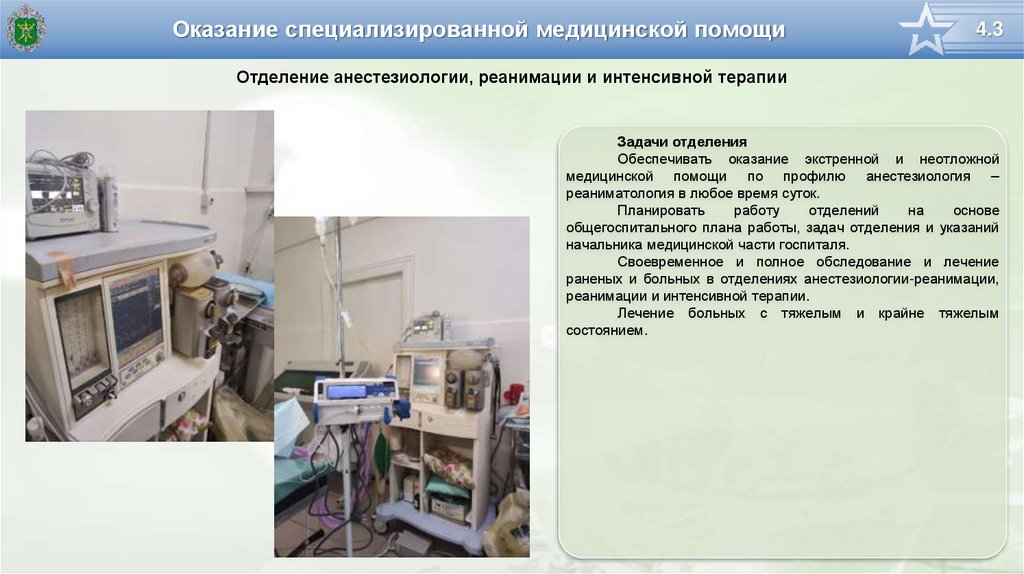 Оказание специализированной медицинской помощи

4.3

Отделение анестезиологии, реанимации и интенсивной терапии

Задачи отделения

Обеспечивать оказание экстренной и неотложной медицинской помощи по профилю анестезиология – реаниматология в любое время суток.

Планировать работу отделений на основе общегоспитального плана работы, задач отделения и указаний начальника медицинской части госпиталя.

Своевременное и полное обследование и лечение раненых и больных в отделениях анестезиологии-реанимации, реанимации и интенсивной терапии.

Лечение больных с тяжелым и крайне тяжелым состоянием.